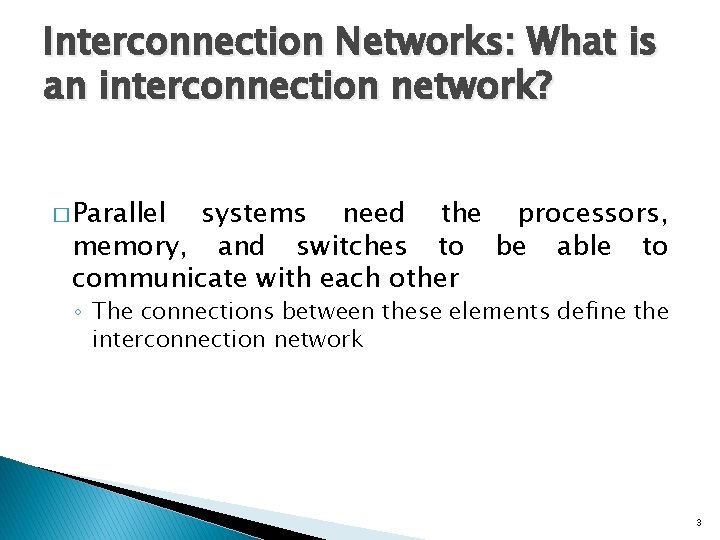 Interconnection Networks: What is an interconnection network?

□ Parallel systems need the processors, memory, and switches to be able to communicate with each other

◦ The connections between these elements define the interconnection network

3